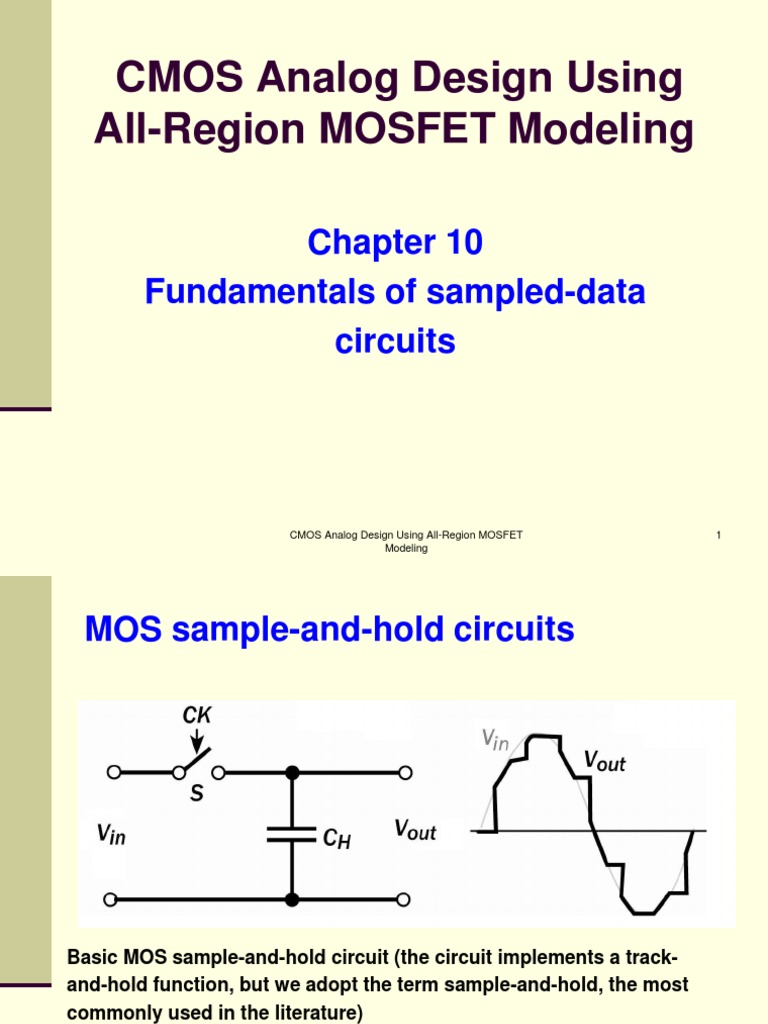 CMOS Analog Design Using All-Region MOSFET Modeling

Chapter 10
Fundamentals of sampled-data circuits

CMOS Analog Design Using All-Region MOSFET Modeling

1

MOS sample-and-hold circuits

CK

S

$V_{in}$

$C_H$

$V_{out}$

$V_{in}$

$V_{out}$

Basic MOS sample-and-hold circuit (the circuit implements a track-and-hold function, but we adopt the term sample-and-hold, the most commonly used in the literature)